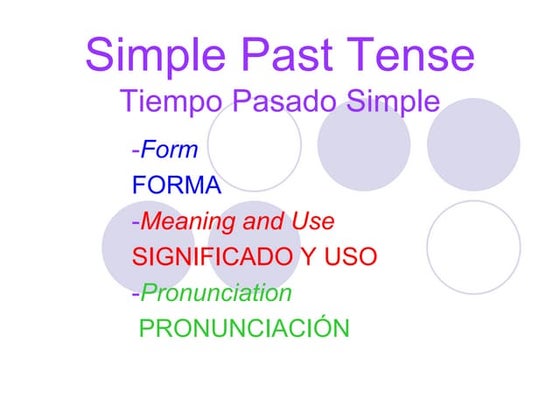 Simple Past Tense
Tiempo Pasado Simple

-Form
FORMA
-Meaning and Use
SIGNIFICADO Y USO
-Pronunciation
PRONUNCIACIÓN